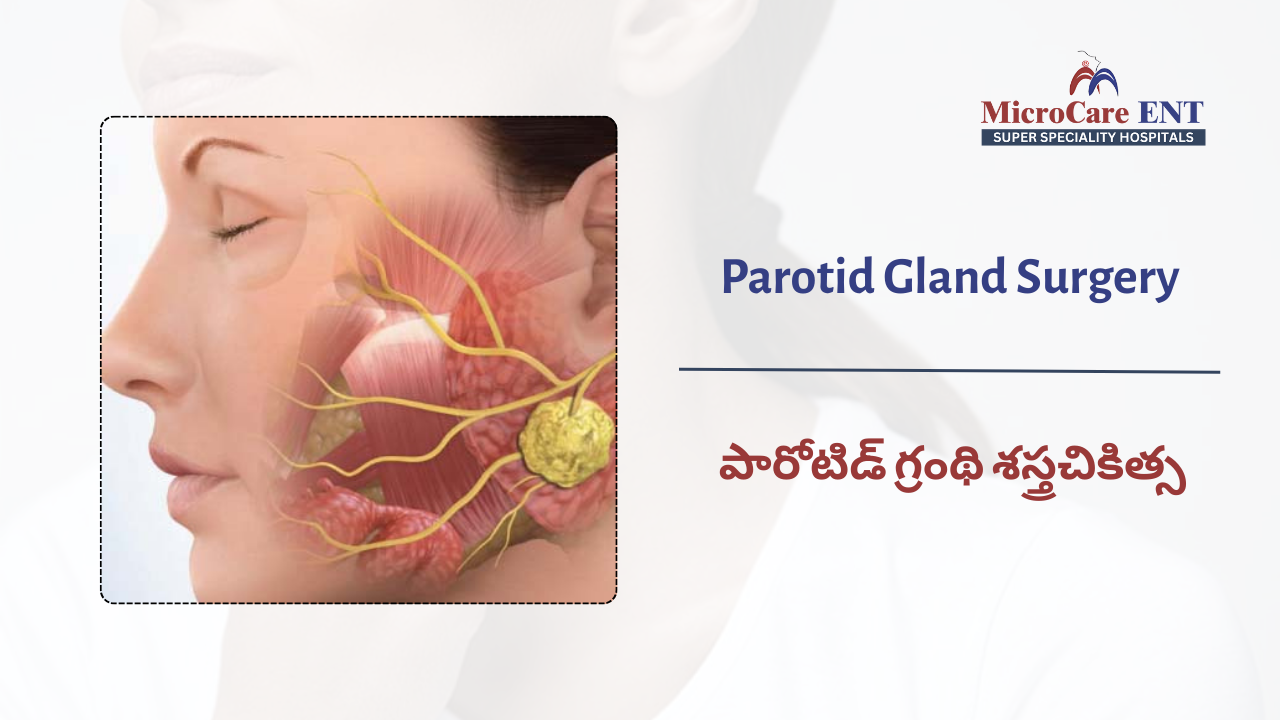 MicroCare ENT
SUPER SPECIALITY HOSPITALS

Parotid Gland Surgery

పారోటిడ్ గ్రంథి శస్త్రచికిత్స